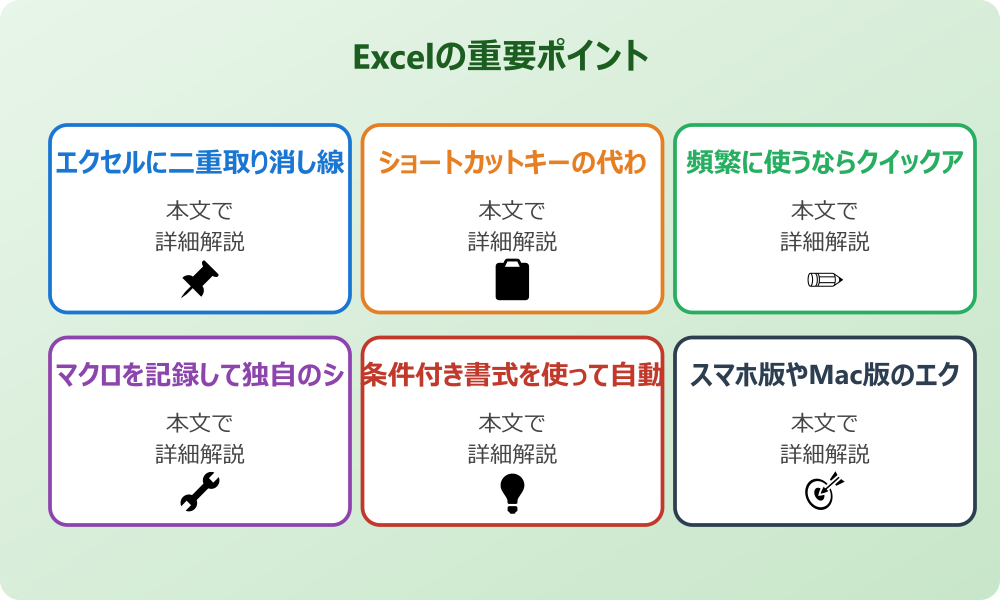 Excelの重要ポイント

エクセルに二重取り消し線

本文で
詳細解説

ショートカットキーの代わ

本文で
詳細解説

頻繁に使うならクイックア

本文で
詳細解説

マクロを記録して独自のシ

本文で
詳細解説

条件付き書式を使って自動

本文で
詳細解説

スマホ版やMac版のエク

本文で
詳細解説